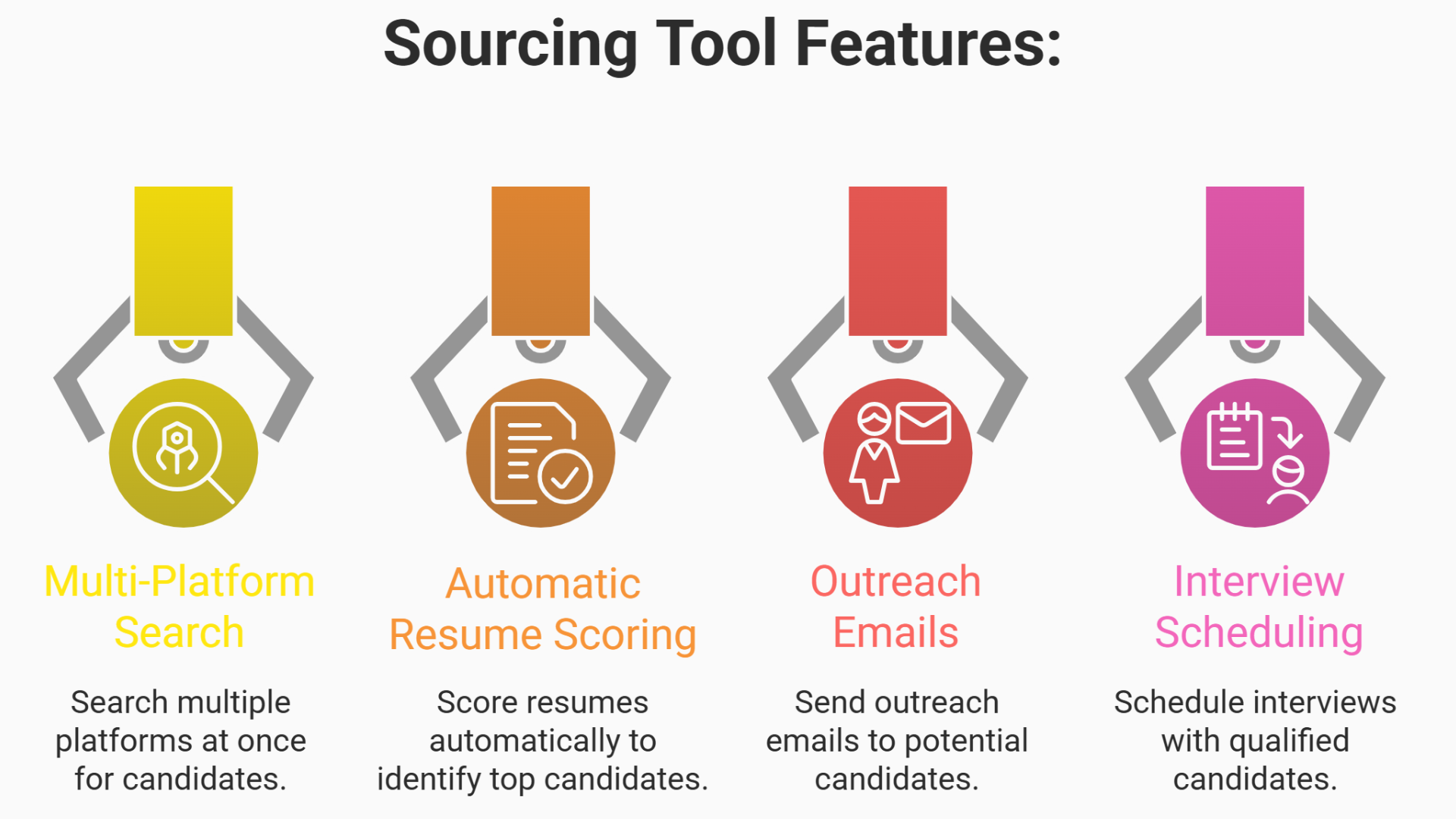 Sourcing Tool Features:

Multi-Platform Search

Search multiple platforms at once for candidates.

Automatic Resume Scoring

Score resumes automatically to identify top candidates.

Outreach Emails

Send outreach emails to potential candidates.

Interview Scheduling

Schedule interviews with qualified candidates.